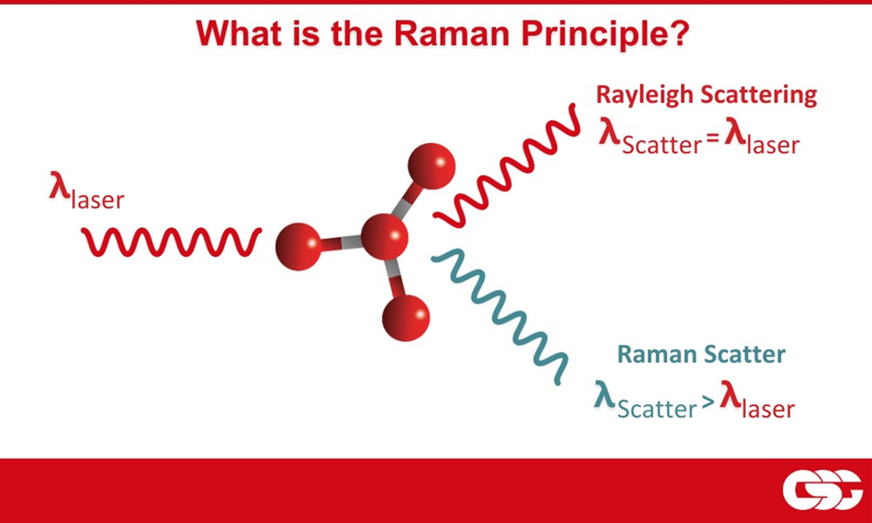 What is the Raman Principle?

$\lambda_{laser}$

Rayleigh Scattering

$\lambda_{Scatter} = \lambda_{laser}$

Raman Scatter

$\lambda_{Scatter} > \lambda_{laser}$

GSG